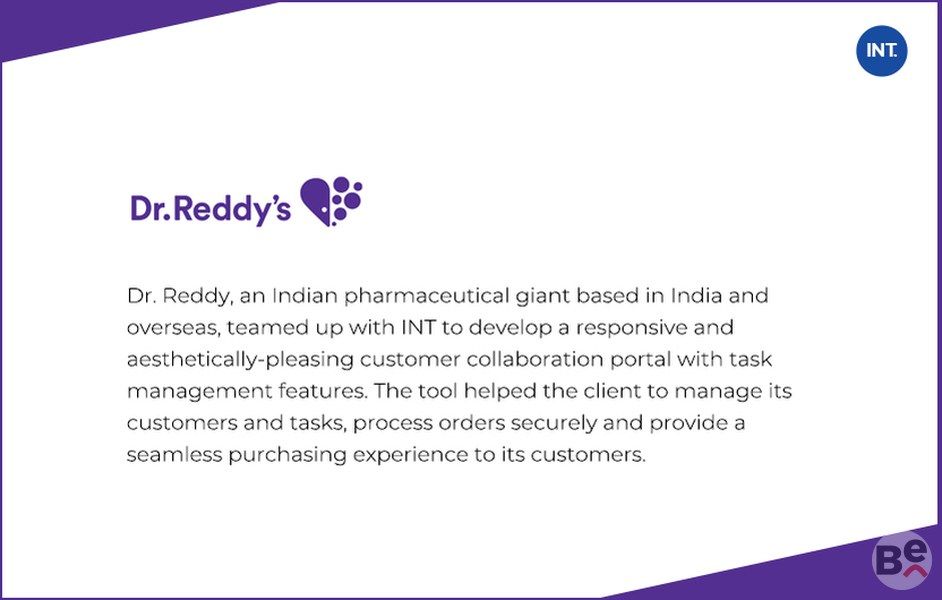 INT.

Dr.Reddy's

Dr. Reddy, an Indian pharmaceutical giant based in India and overseas, teamed up with INT to develop a responsive and aesthetically-pleasing customer collaboration portal with task management features. The tool helped the client to manage its customers and tasks, process orders securely and provide a seamless purchasing experience to its customers.

Be